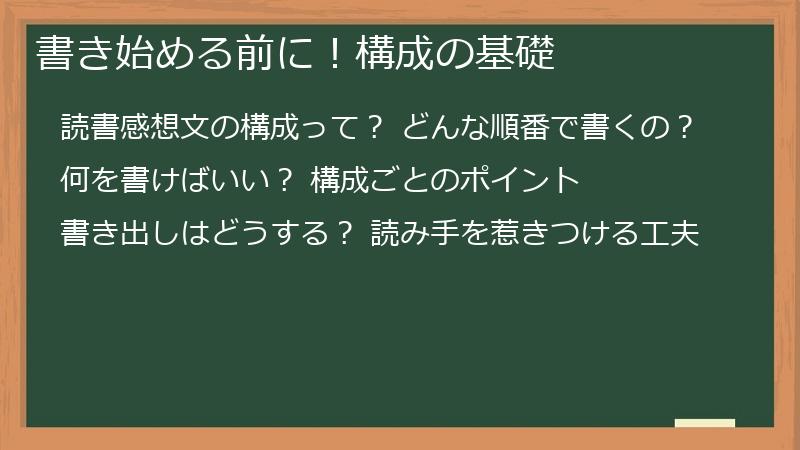 書き始める前に！構成の基礎

読書感想文の構成って？ どんな順番で書くの？

何を書けばいい？ 構成ごとのポイント

書き出しはどうする？ 読み手を惹きつける工夫